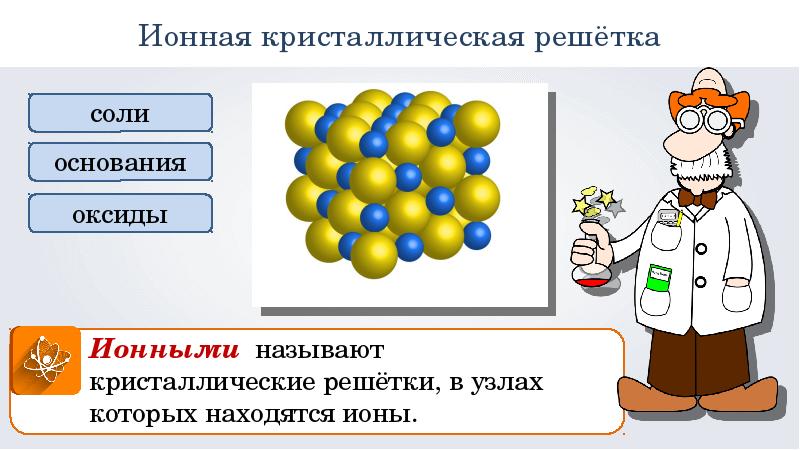 Ионная кристаллическая решётка

соли

основания

оксиды

Ионными называют кристаллические решётки, в узлах которых находятся ионы.